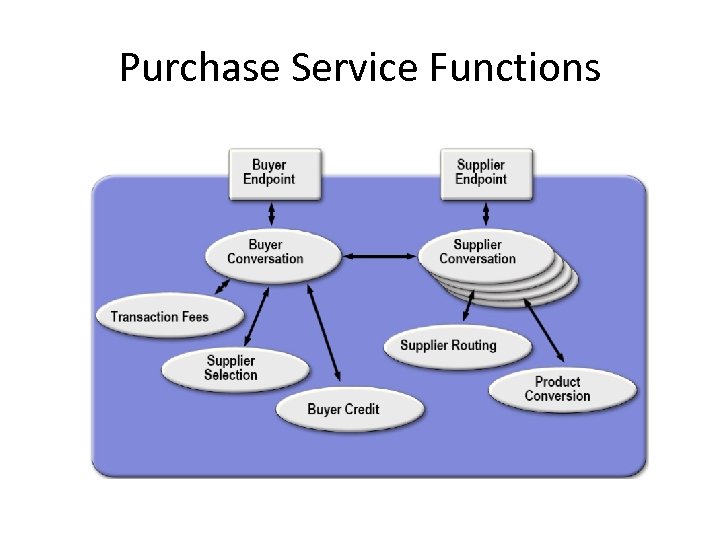 Purchase Service Functions

Buyer Endpoint

Supplier Endpoint

Buyer Conversation

Supplier Conversation

Transaction Fees

Supplier Selection

Buyer Credit

Supplier Routing

Product Conversion